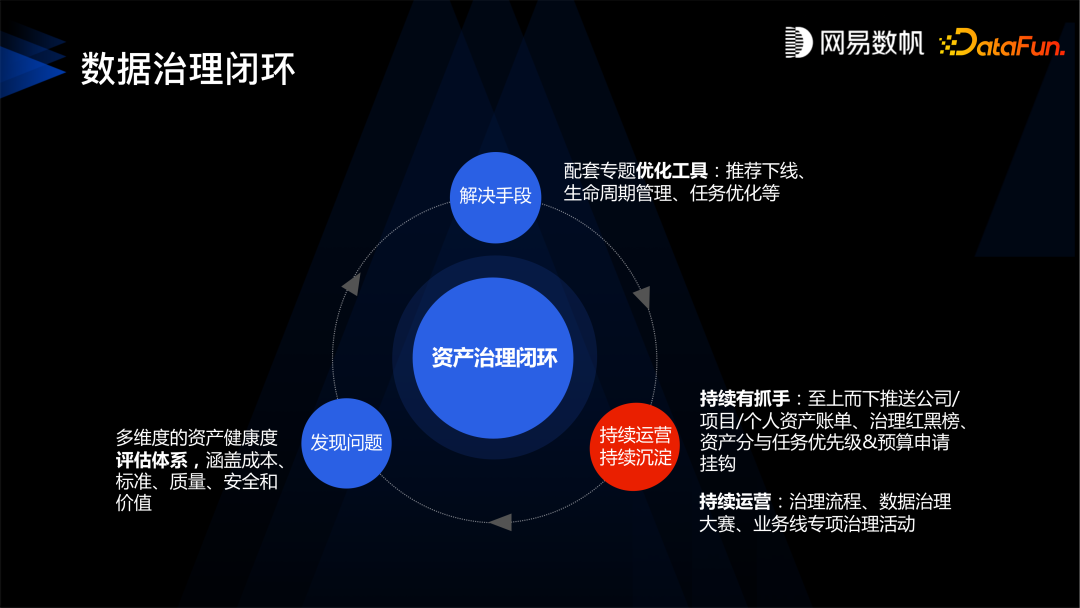 数据治理闭环

网易数帆 DataFun.

解决手段

配套专题优化工具：推荐下线、生命周期管理、任务优化等

资产治理闭环

发现问题

多维度的资产健康度评估体系，涵盖成本、标准、质量、安全和价值

持续运营
持续沉淀

持续有抓手：至上而下推送公司/项目/个人资产账单、治理红黑榜、资产分与任务优先级&预算申请挂钩

持续运营：治理流程、数据治理大赛、业务线专项治理活动